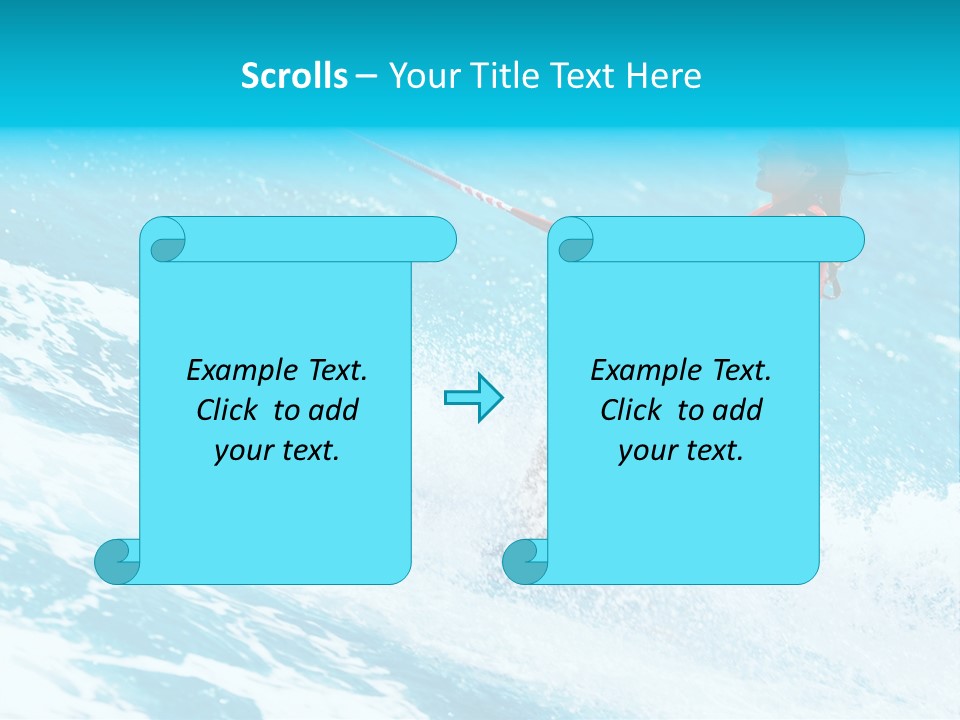 Scrolls – Your Title Text Here

Example Text. Click to add your text.

Example Text. Click to add your text.